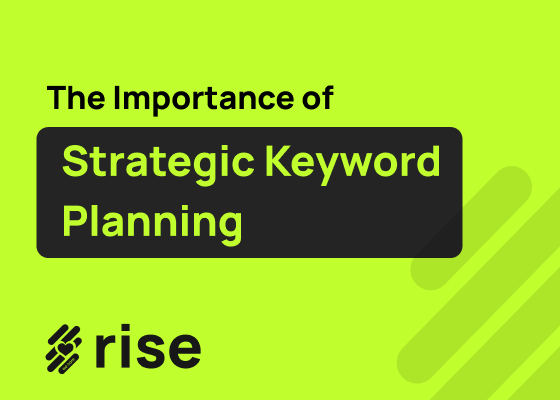 The Importance of

Strategic Keyword Planning

rise